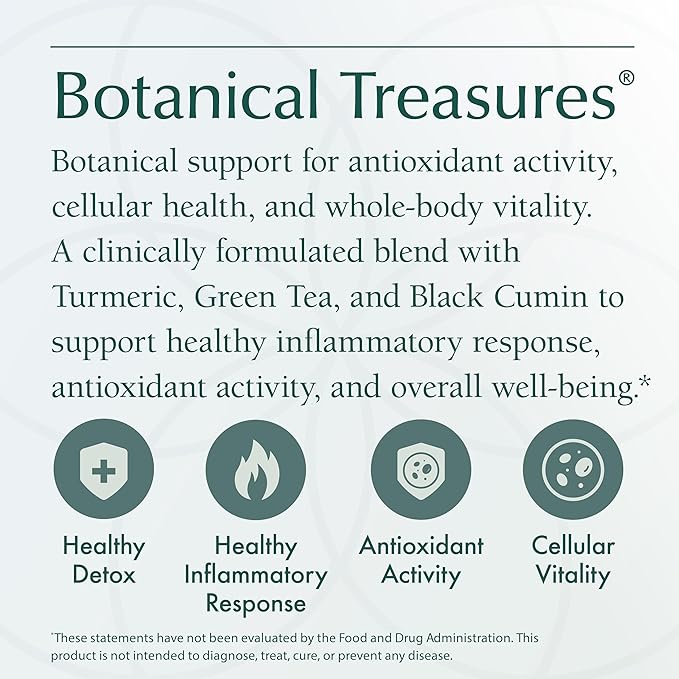 Botanical Treasures®

Botanical support for antioxidant activity, cellular health, and whole-body vitality. A clinically formulated blend with Turmeric, Green Tea, and Black Cumin to support healthy inflammatory response, antioxidant activity, and overall well-being.*

Healthy Detox

Healthy Inflammatory Response

Antioxidant Activity

Cellular Vitality

*These statements have not been evaluated by the Food and Drug Administration. This product is not intended to diagnose, treat, cure, or prevent any disease.